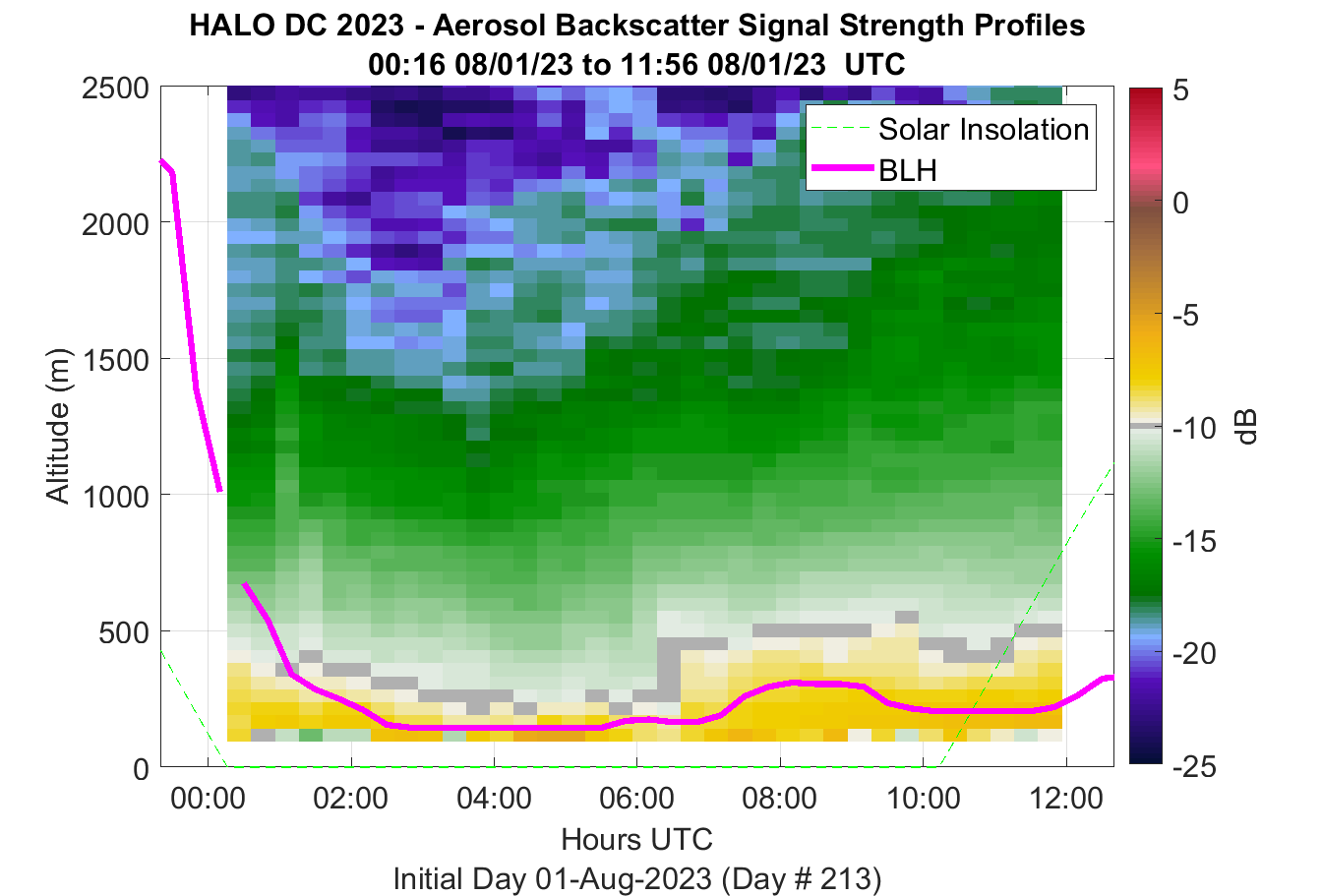 HALO DC 2023 - Aerosol Backscatter Signal Strength Profiles
00:16 08/01/23 to 11:56 08/01/23 UTC

Solar Insolation
BLH

Altitude (m)
2500
2000
1500
1000
500
0

00:00
02:00
04:00
06:00
08:00
10:00
12:00

Hours UTC
Initial Day 01-Aug-2023 (Day # 213)

5
0
-5
-10
-15
-20
-25
dB